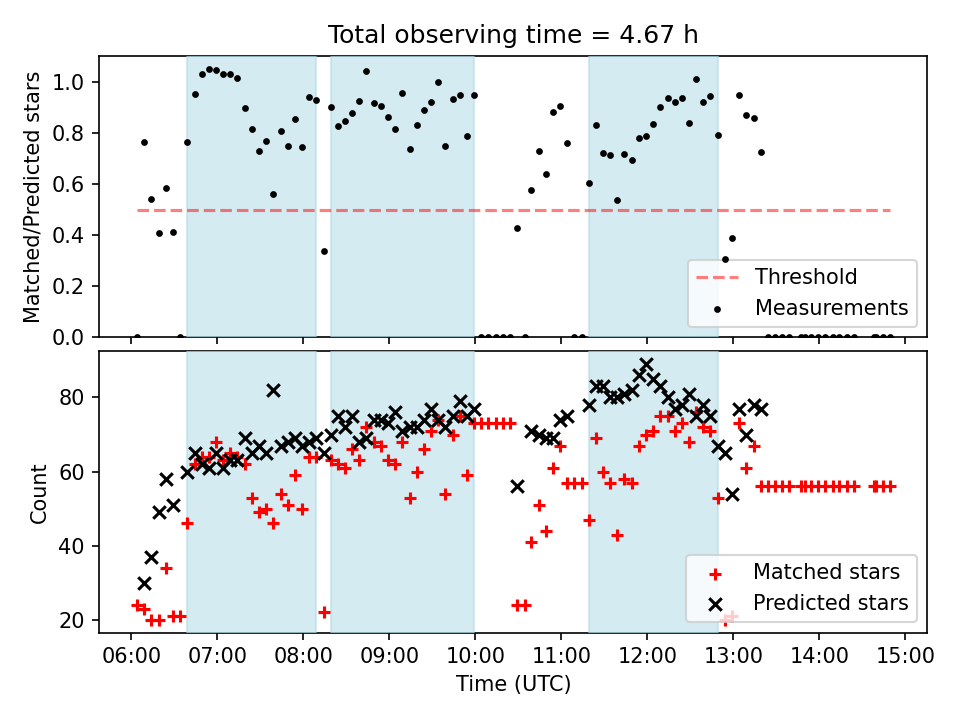 Total observing time = 4.67 h

Matched/Predicted stars

1.0
0.8
0.6
0.4
0.2
0.0

Threshold
Measurements

Count

80
60
40
20

Matched stars
Predicted stars

06:00 07:00 08:00 09:00 10:00 11:00 12:00 13:00 14:00 15:00

Time (UTC)